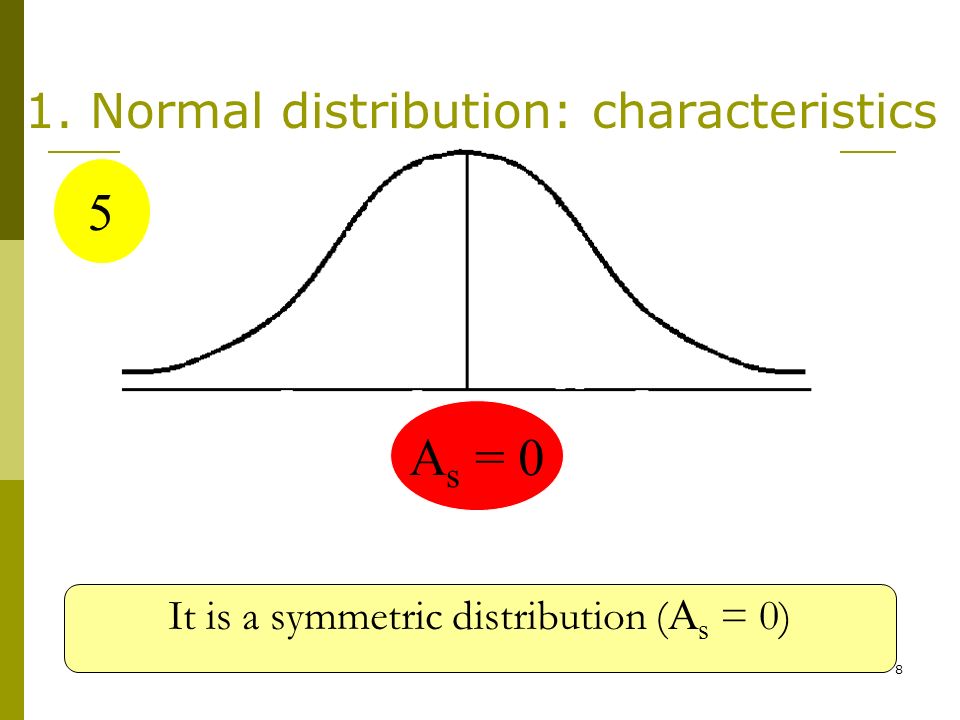 1. Normal distribution: characteristics

5

$A_s = 0$

It is a symmetric distribution ($A_s = 0$)

8